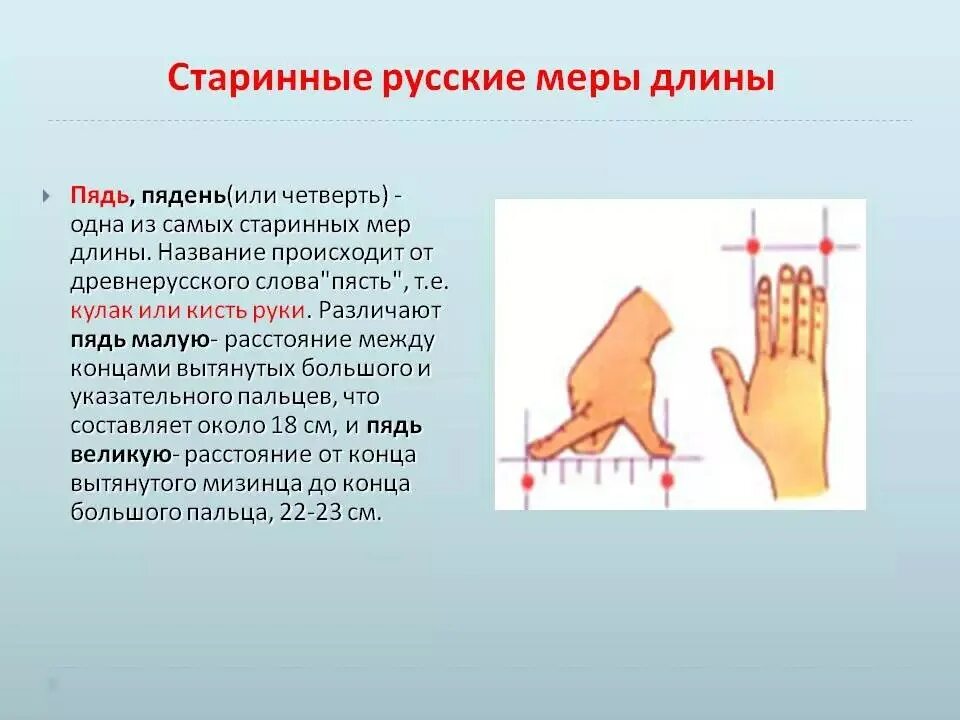 Старинные русские меры длины

Пядь, пядень(или четверть) - одна из самых старинных мер длины. Название происходит от древнерусского слова"пясть", т.е. кулак или кисть руки. Различают пядь малую- расстояние между концами вытянутых большого и указательного пальцев, что составляет около 18 см, и пядь великую- расстояние от конца вытянутого мизинца до конца большого пальца, 22-23 см.